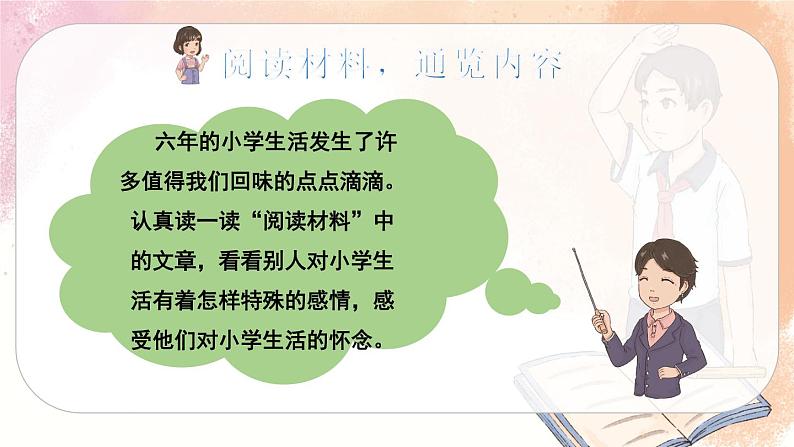 阅读材料，通览内容

六年的小学生活发生了许多值得我们回味的点点滴滴。认真读一读“阅读材料”中的文章，看看别人对小学生活有着怎样特殊的感情，感受他们对小学生活的怀念。